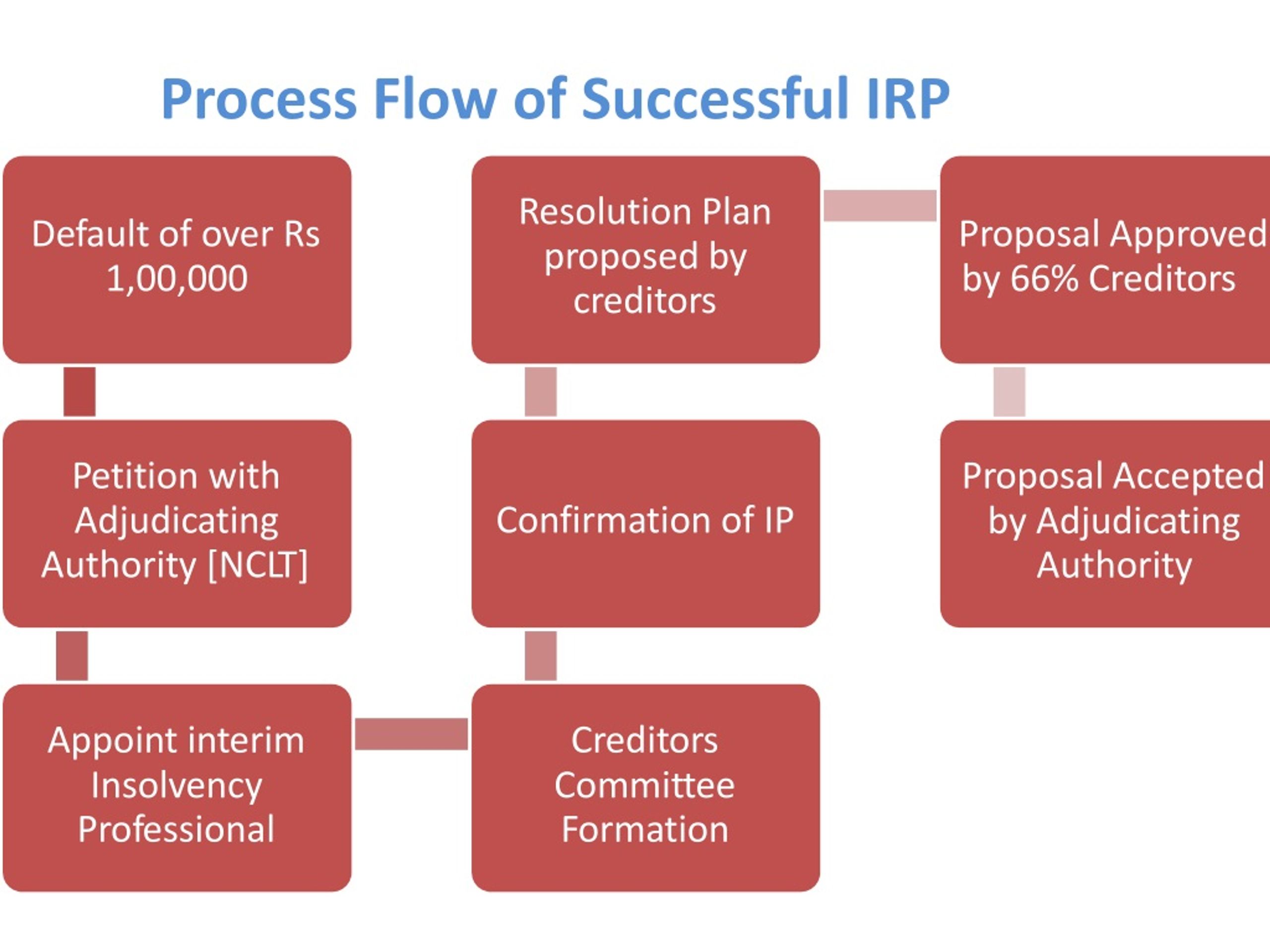 Process Flow of Successful IRP

Default of over Rs 1,00,000

Petition with Adjudicating Authority [NCLT]

Appoint interim Insolvency Professional

Creditors Committee Formation

Confirmation of IP

Resolution Plan proposed by creditors

Proposal Approved by 66% Creditors

Proposal Accepted by Adjudicating Authority